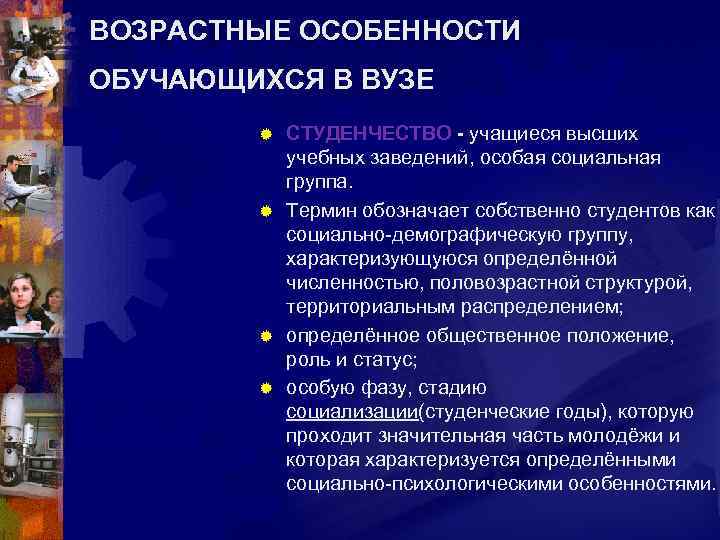 ВОЗРАСТНЫЕ ОСОБЕННОСТИ ОБУЧАЮЩИХСЯ В ВУЗЕ

СТУДЕНЧЕСТВО - учащиеся высших учебных заведений, особая социальная группа.

Термин обозначает собственно студентов как социально-демографическую группу, характеризующуюся определённой численностью, половозрастной структурой, территориальным распределением;

определённое общественное положение, роль и статус;

особую фазу, стадию социализации(студенческие годы), которую проходит значительная часть молодёжи и которая характеризуется определёнными социально-психологическими особенностями.